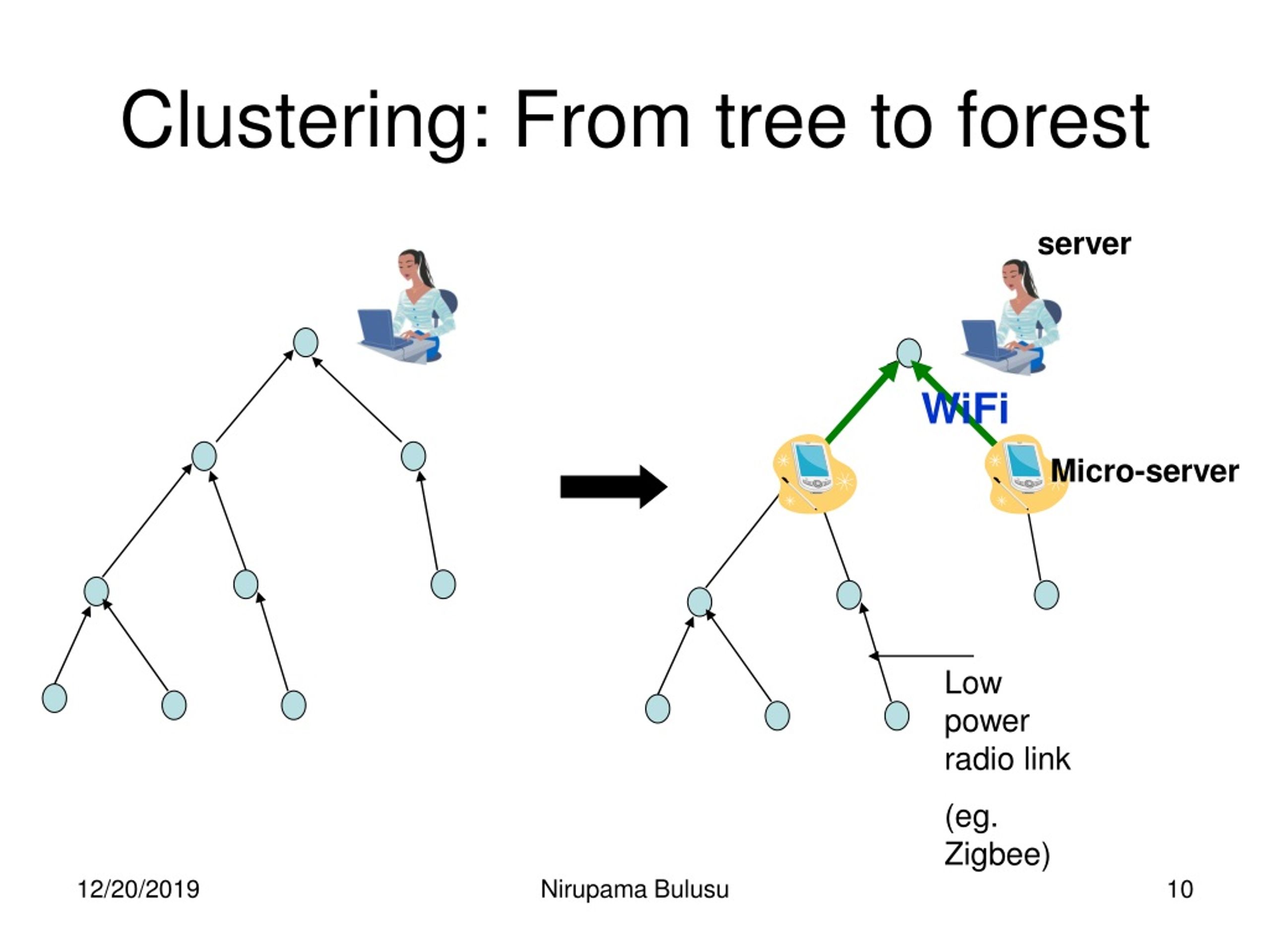 Clustering: From tree to forest

server

WiFi

Micro-server

Low power radio link

(eg. Zigbee)

12/20/2019

Nirupama Bulusu

10